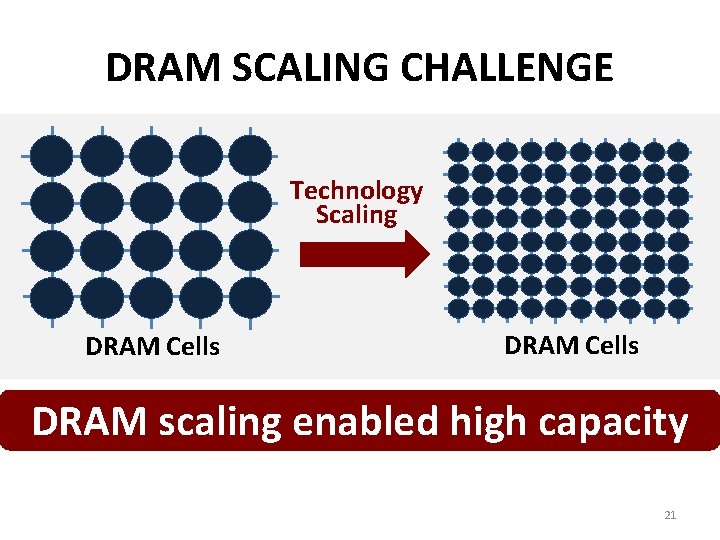 DRAM SCALING CHALLENGE

DRAM Cells

Technology Scaling

DRAM Cells

DRAM scaling enabled high capacity

21